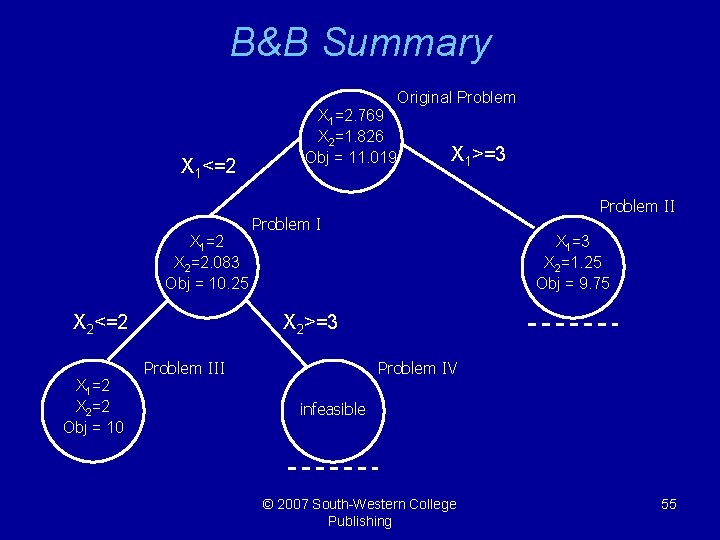 B&B Summary

Original Problem

$X_1$=2.769
$X_2$=1.826
Obj = 11.019

$X_1$<=2

$X_1$>=3

Problem I

$X_1$=2
$X_2$=2.083
Obj = 10.25

Problem II

$X_1$=3
$X_2$=1.25
Obj = 9.75

$X_2$<=2

$X_2$>=3

Problem III

$X_1$=2
$X_2$=2
Obj = 10

Problem IV

infeasible

© 2007 South-Western College Publishing

55